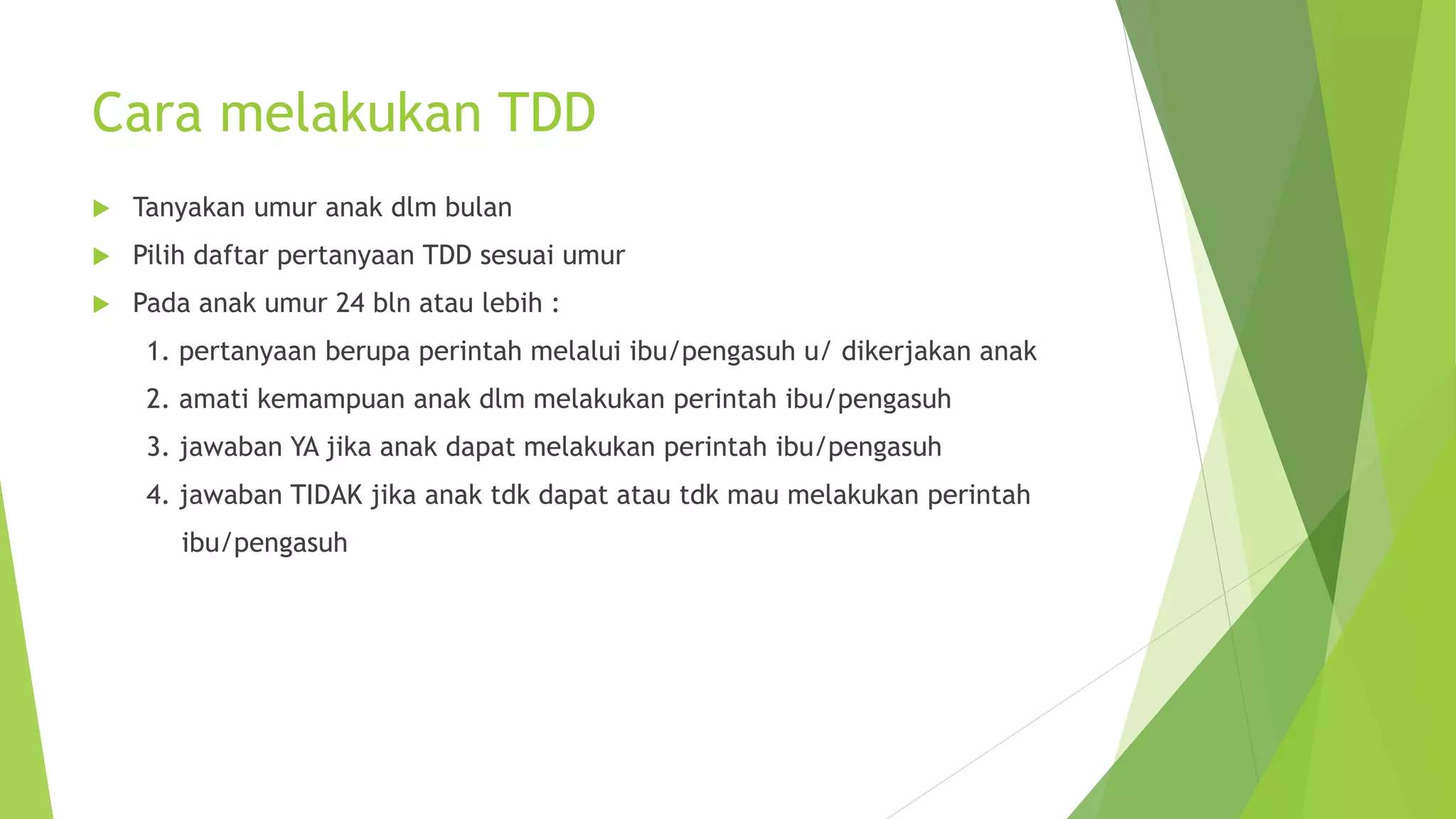 Cara melakukan TDD

Tanyakan umur anak dlm bulan

Pilih daftar pertanyaan TDD sesuai umur

Pada anak umur 24 bln atau lebih :

1. pertanyaan berupa perintah melalui ibu/pengasuh u/ dikerjakan anak
2. amati kemampuan anak dlm melakukan perintah ibu/pengasuh
3. jawaban YA jika anak dapat melakukan perintah ibu/pengasuh
4. jawaban TIDAK jika anak tdk dapat atau tdk mau melakukan perintah ibu/pengasuh